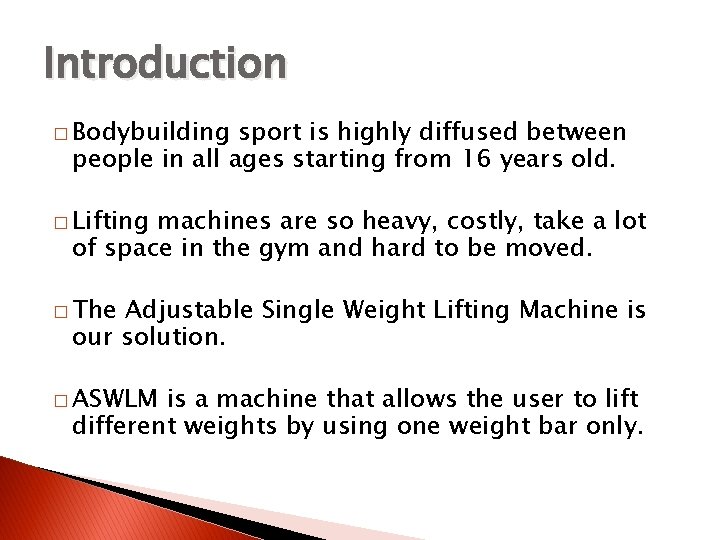 Introduction

□ Bodybuilding sport is highly diffused between people in all ages starting from 16 years old.

□ Lifting machines are so heavy, costly, take a lot of space in the gym and hard to be moved.

□ The Adjustable Single Weight Lifting Machine is our solution.

□ ASWLM is a machine that allows the user to lift different weights by using one weight bar only.